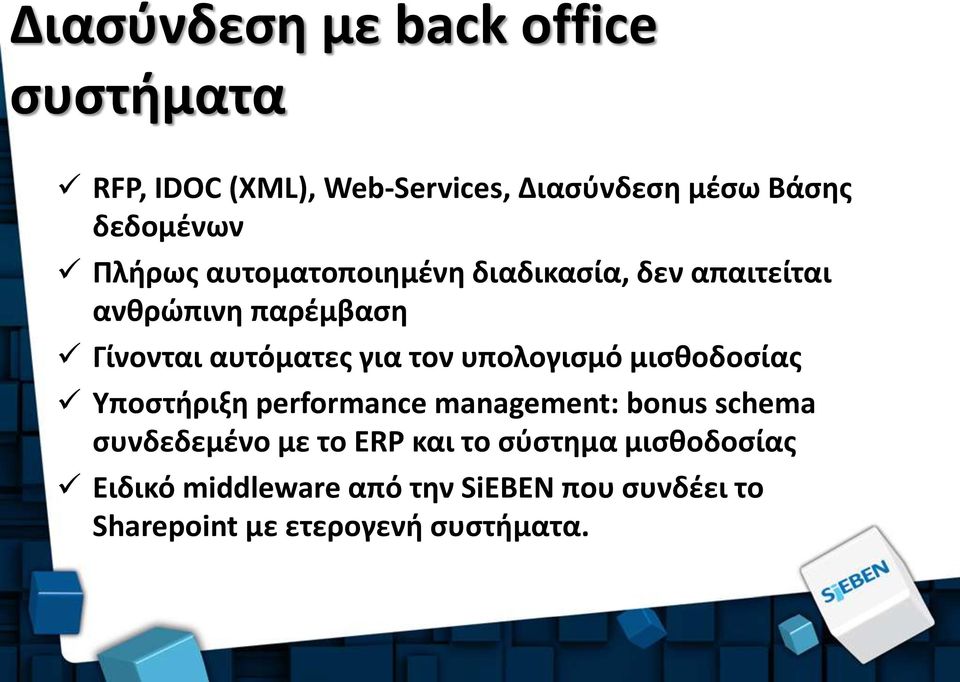 Διασύνδεση με back office συστήματα

✓ RFP, IDOC (XML), Web-Services, Διασύνδεση μέσω Βάσης δεδομένων
✓ Πλήρως αυτοματοποιημένη διαδικασία, δεν απαιτείται ανθρώπινη παρέμβαση
✓ Γίνονται αυτόματες για τον υπολογισμό μισθοδοσίας
✓ Υποστήριξη performance management: bonus schema συνδεδεμένο με το ERP και το σύστημα μισθοδοσίας
✓ Ειδικό middleware από την SiEBEN που συνδέει το Sharepoint με ετερογενή συστήματα.

SiEBEN